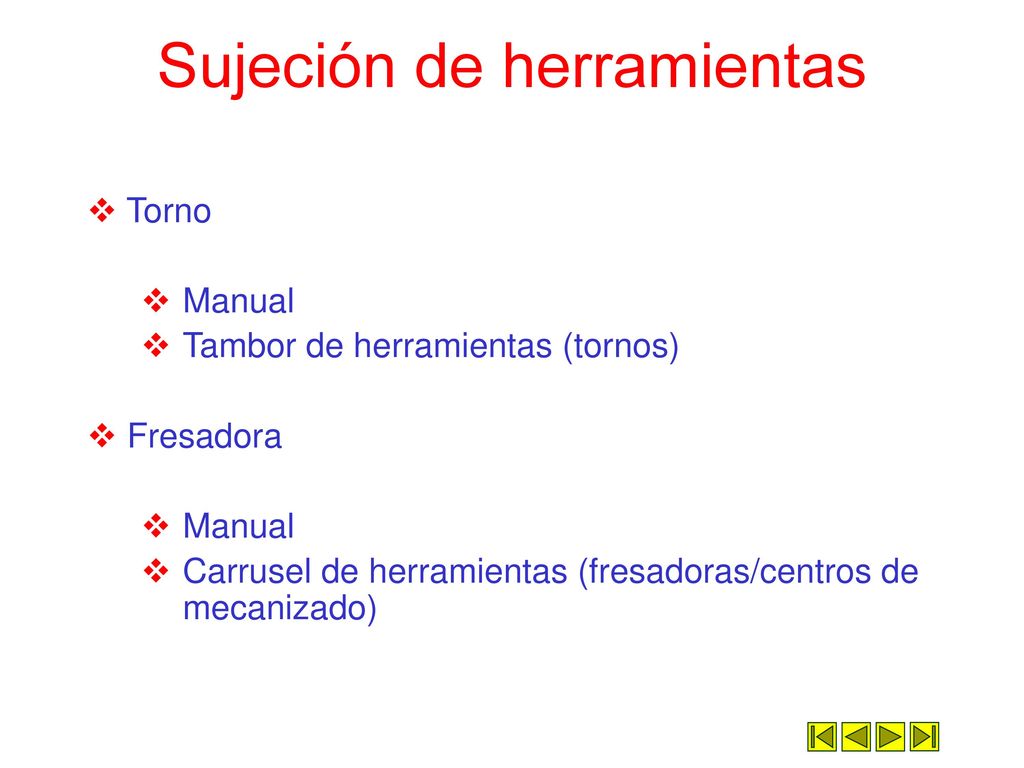 Sujeción de herramientas

❖ Torno

❖ Manual
❖ Tambor de herramientas (tornos)

❖ Fresadora

❖ Manual
❖ Carrusel de herramientas (fresadoras/centros de mecanizado)